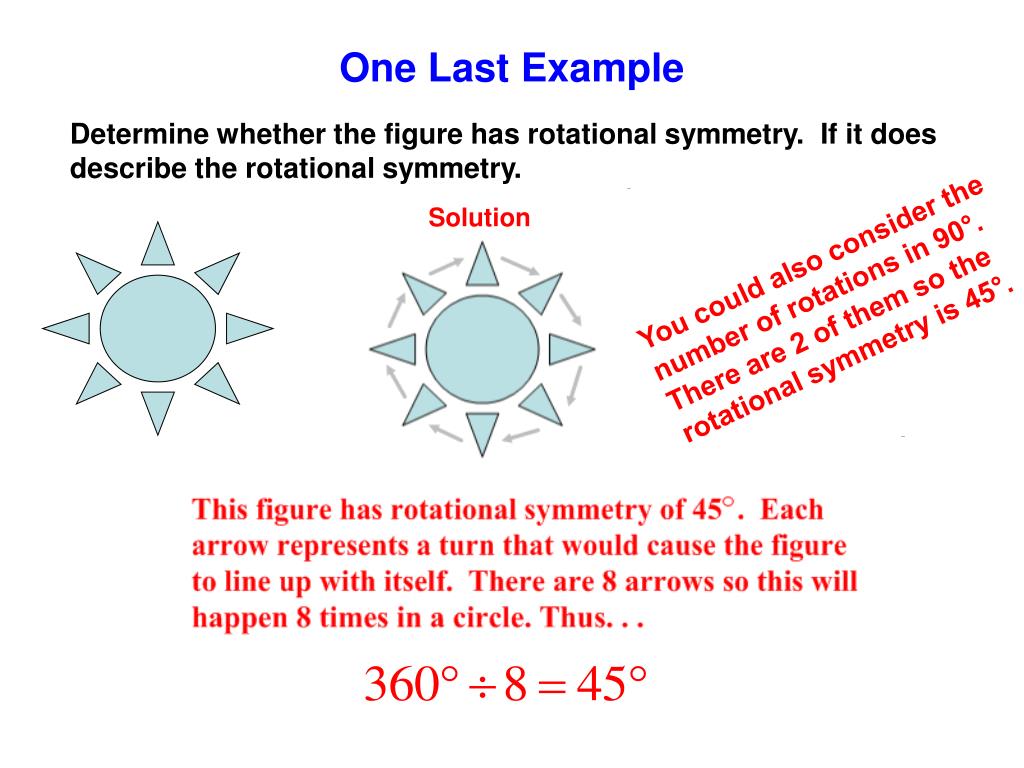 One Last Example

Determine whether the figure has rotational symmetry. If it does describe the rotational symmetry.

Solution

You could also consider the number of rotations in 90°. There are 2 of them so the rotational symmetry is 45°.

This figure has rotational symmetry of 45°. Each arrow represents a turn that would cause the figure to line up with itself. There are 8 arrows so this will happen 8 times in a circle. Thus. . .

$360° \div 8 = 45°$